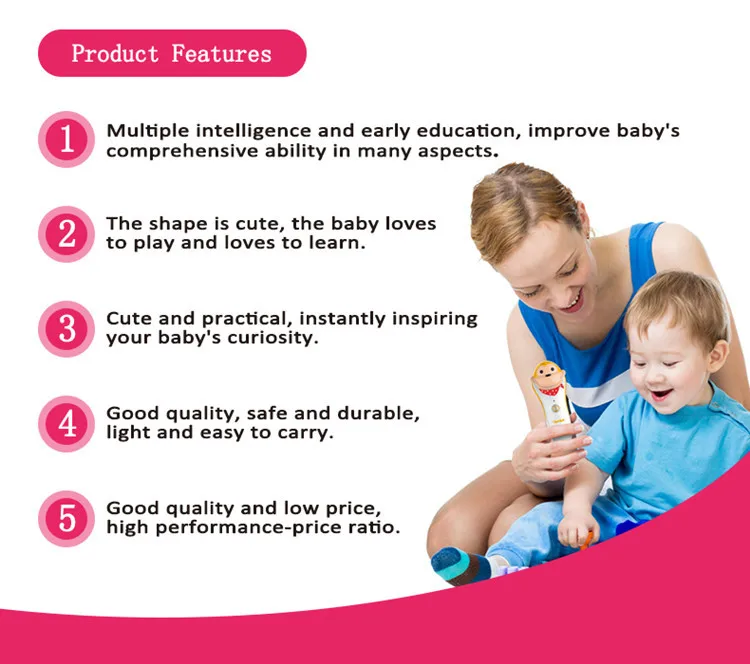 Product Features

1 Multiple intelligence and early education, improve baby's comprehensive ability in many aspects.

2 The shape is cute, the baby loves to play and loves to learn.

3 Cute and practical, instantly inspiring your baby's curiosity.

4 Good quality, safe and durable, light and easy to carry.

5 Good quality and low price, high performance-price ratio.